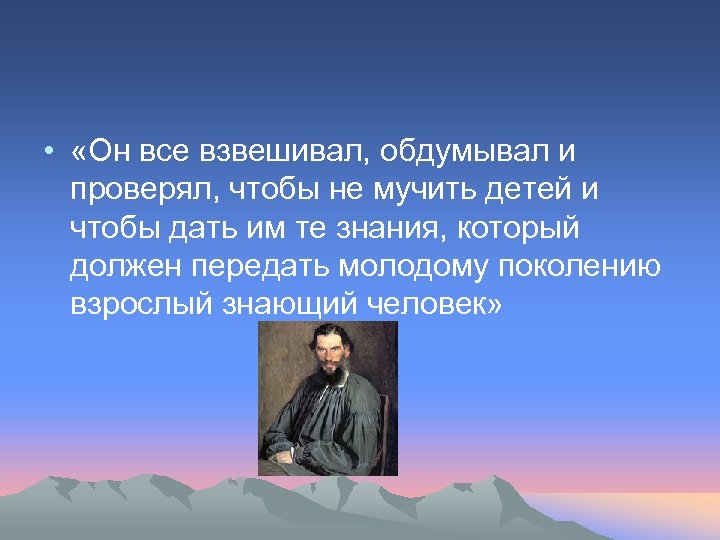 • «Он все взвешивал, обдумывал и проверял, чтобы не мучить детей и чтобы дать им те знания, который должен передать молодому поколению взрослый знающий человек»